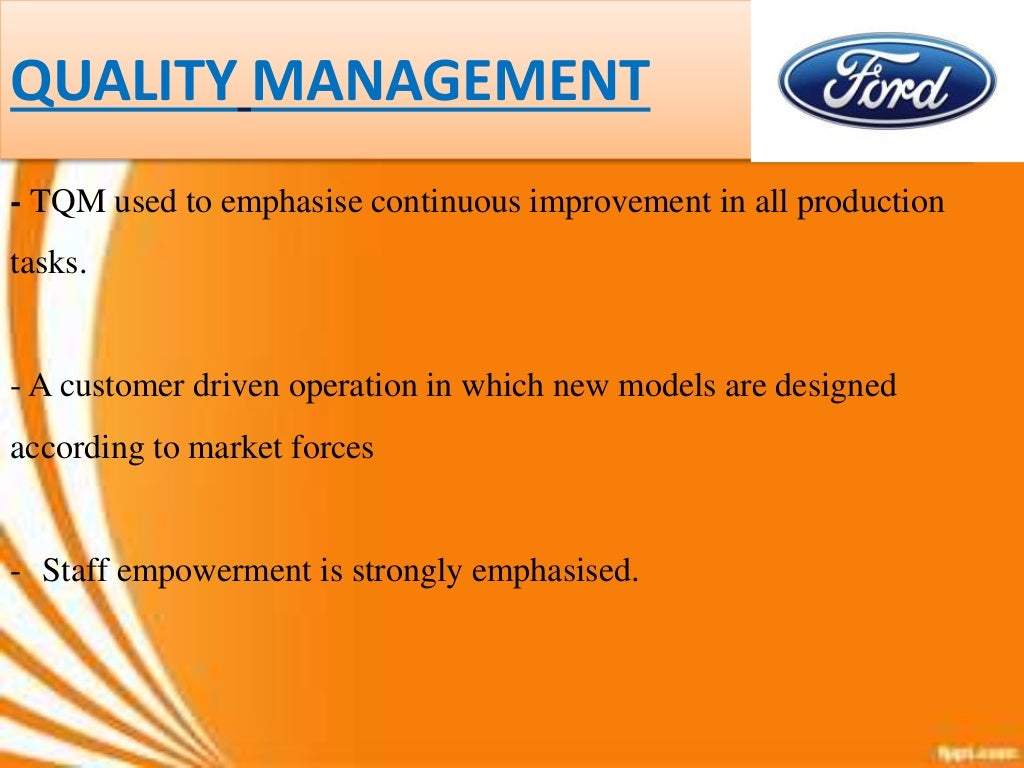 QUALITY MANAGEMENT

Ford

- TQM used to emphasise continuous improvement in all production tasks.

- A customer driven operation in which new models are designed according to market forces

- Staff empowerment is strongly emphasised.

fppt.com